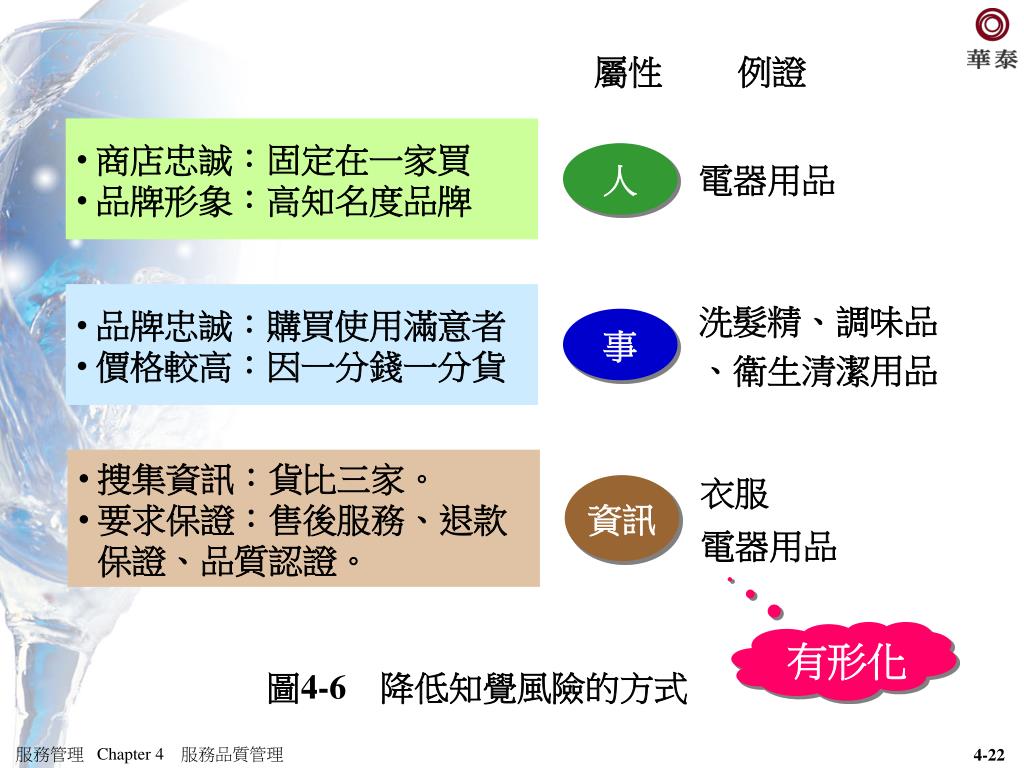 華泰

屬性　　例證

• 商店忠誠：固定在一家買
• 品牌形象：高知名度品牌

人

電器用品

• 品牌忠誠：購買使用滿意者
• 價格較高：因一分錢一分貨

事

洗髮精、調味品、衛生清潔用品

• 搜集資訊：貨比三家。
• 要求保證：售後服務、退款保證、品質認證。

資訊

衣服
電器用品

有形化

圖4-6　降低知覺風險的方式

服務管理　Chapter 4　服務品質管理

4-22